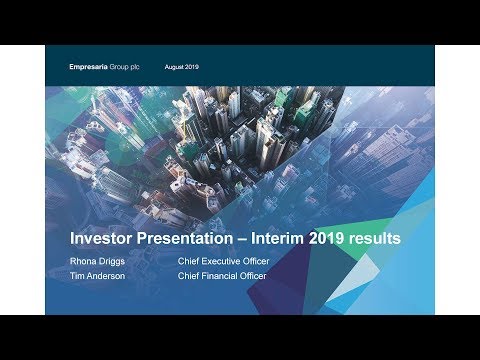 Empresaria Group plc August 2019

Investor Presentation – Interim 2019 results

Rhona Driggs Chief Executive Officer
Tim Anderson Chief Financial Officer